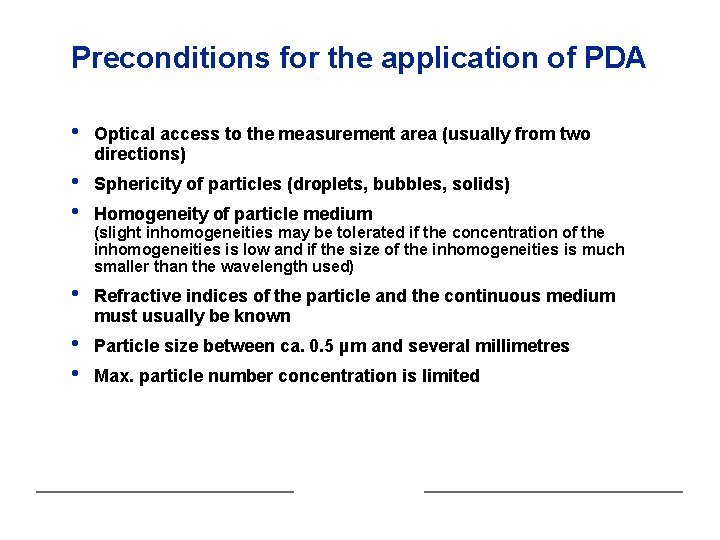 Preconditions for the application of PDA

• Optical access to the measurement area (usually from two directions)

• Sphericity of particles (droplets, bubbles, solids)

• Homogeneity of particle medium
(slight inhomogeneities may be tolerated if the concentration of the inhomogeneities is low and if the size of the inhomogeneities is much smaller than the wavelength used)

• Refractive indices of the particle and the continuous medium must usually be known

• Particle size between ca. 0.5 µm and several millimetres

• Max. particle number concentration is limited